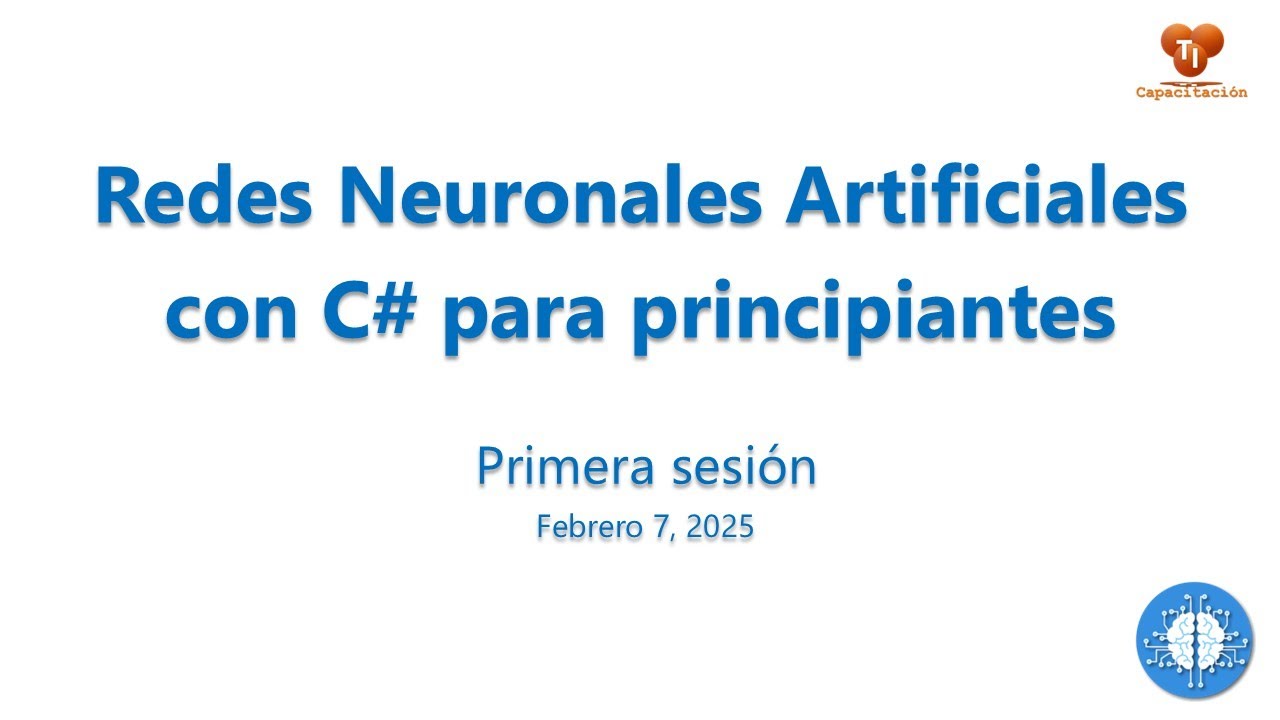 TI
Capacitación

Redes Neuronales Artificiales con C# para principiantes

Primera sesión

Febrero 7, 2025